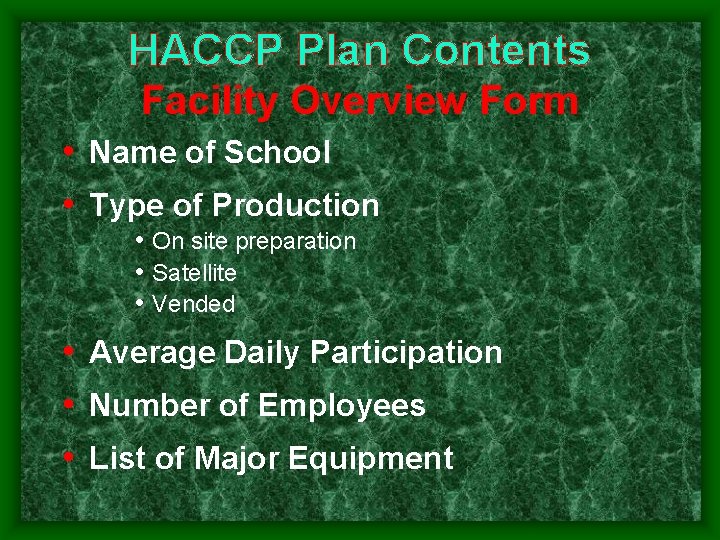 HACCP Plan Contents
Facility Overview Form

• Name of School
• Type of Production
  • On site preparation
  • Satellite
  • Vended
• Average Daily Participation
• Number of Employees
• List of Major Equipment